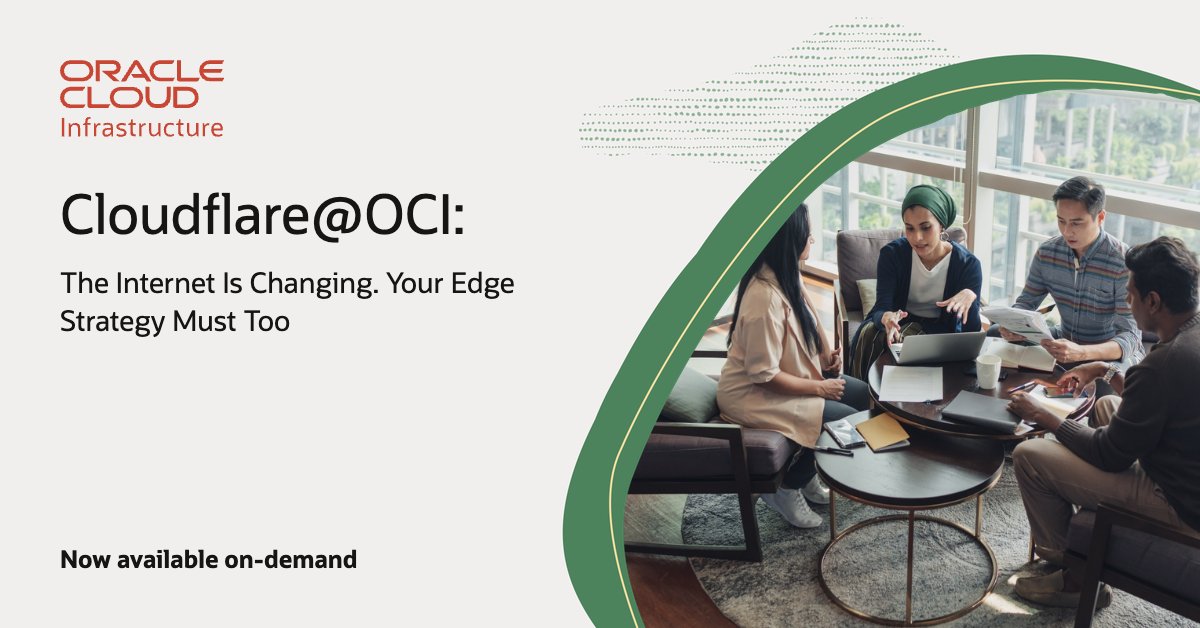 ORACLE CLOUD
Infrastructure

Cloudflare@OCI:

The Internet Is Changing. Your Edge Strategy Must Too

Now available on-demand